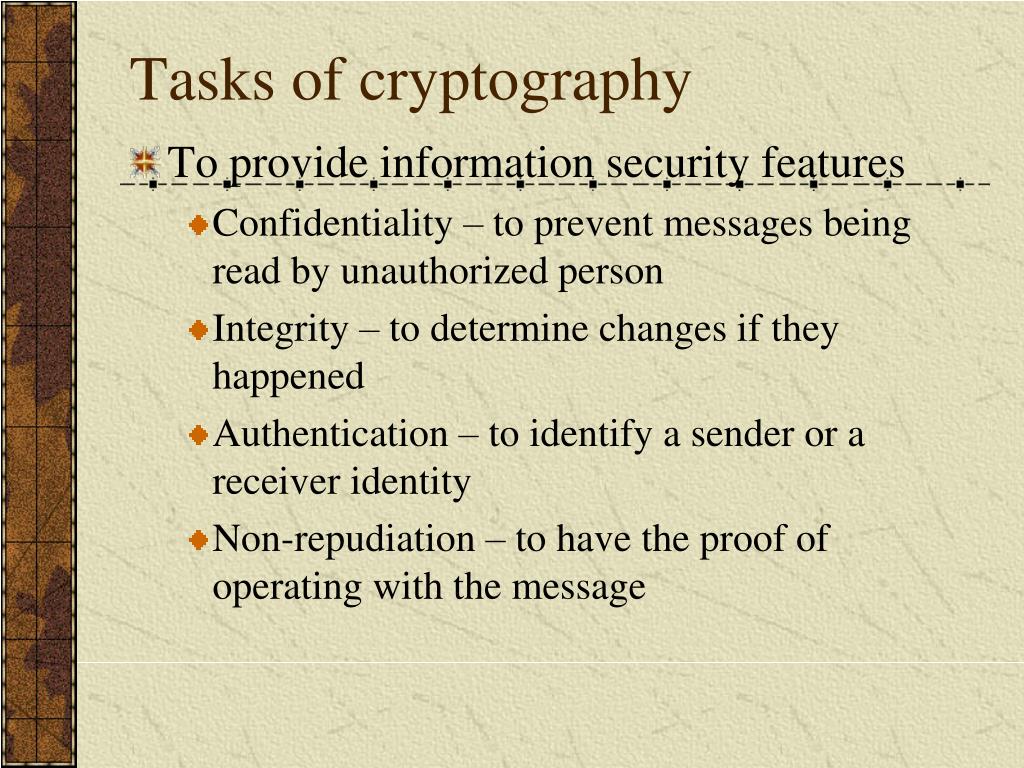 Tasks of cryptography

To provide information security features

Confidentiality – to prevent messages being read by unauthorized person

Integrity – to determine changes if they happened

Authentication – to identify a sender or a receiver identity

Non-repudiation – to have the proof of operating with the message